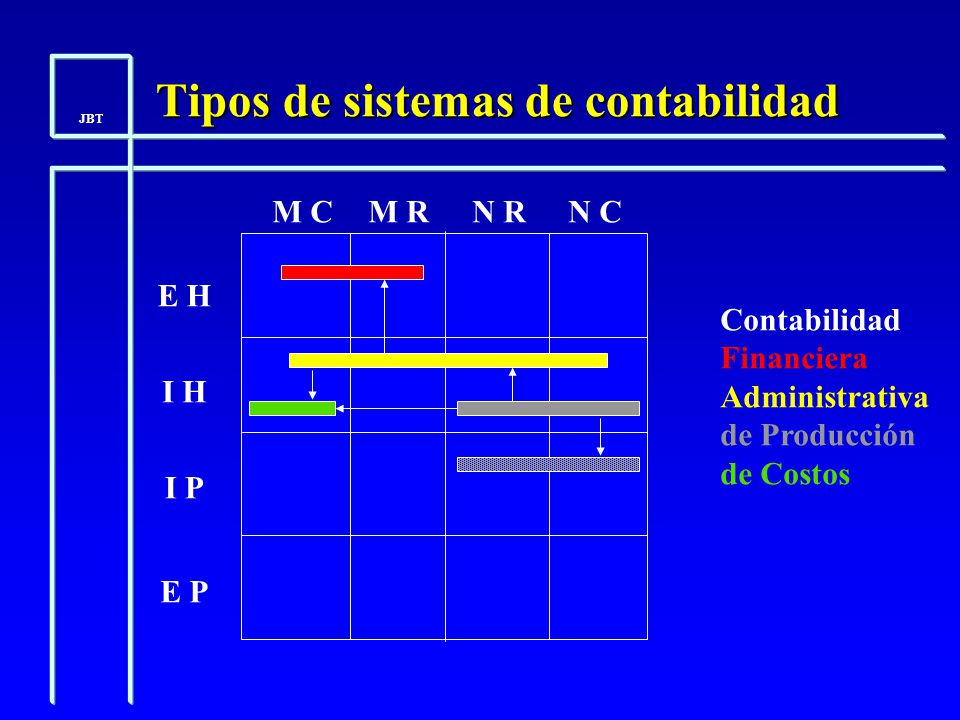 JBT

Tipos de sistemas de contabilidad

M C M R N R N C

E H

I H

I P

E P

Contabilidad
Financiera
Administrativa
de Producción
de Costos